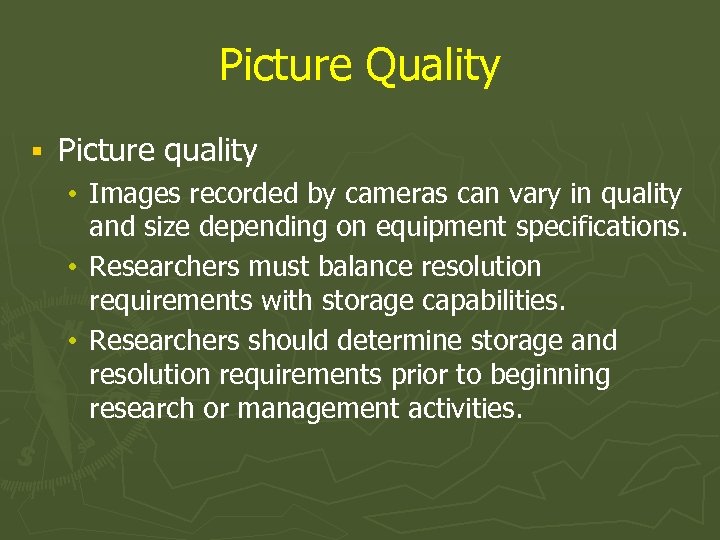 Picture Quality

▪ Picture quality
• Images recorded by cameras can vary in quality and size depending on equipment specifications.
• Researchers must balance resolution requirements with storage capabilities.
• Researchers should determine storage and resolution requirements prior to beginning research or management activities.